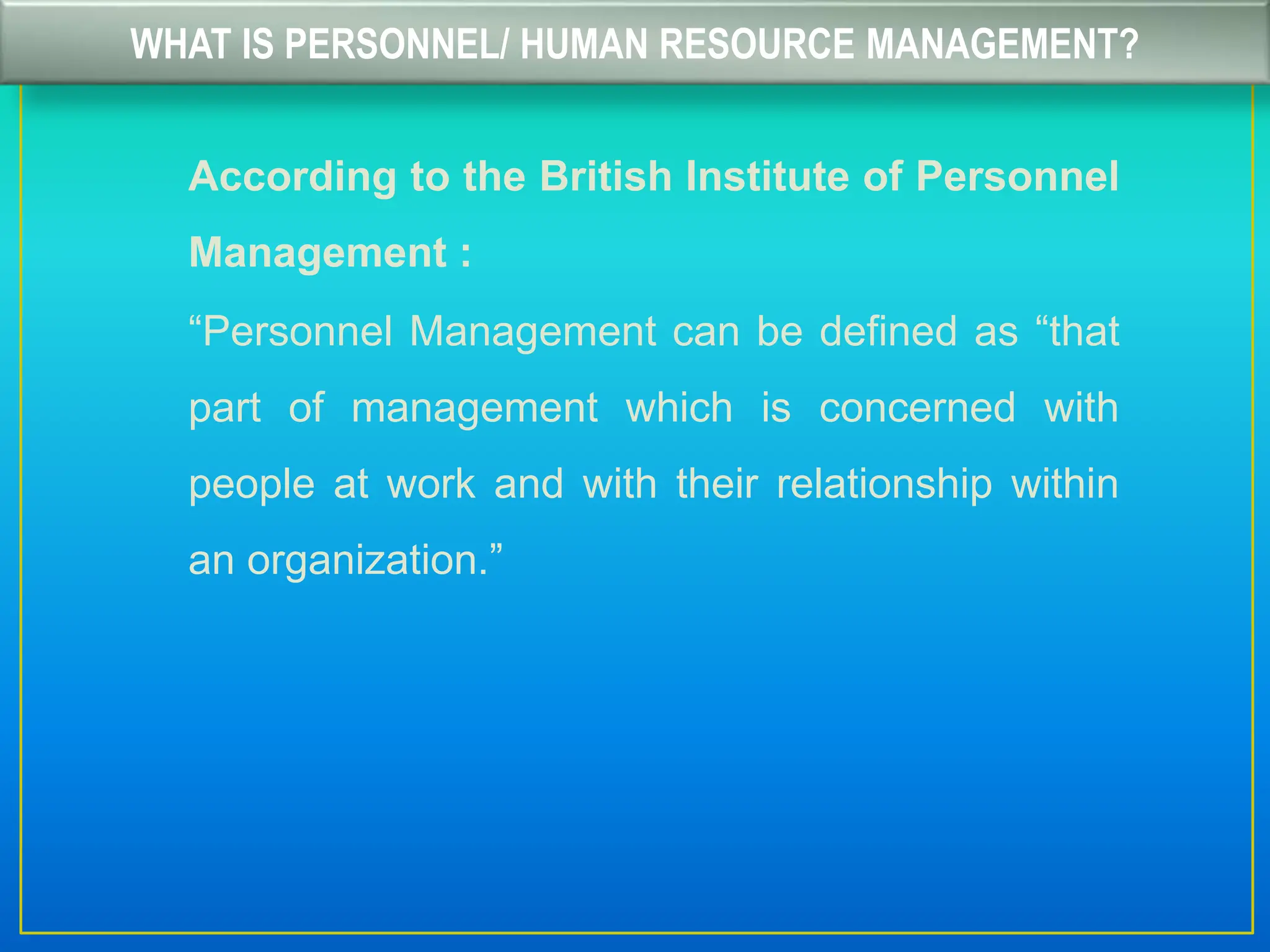 WHAT IS PERSONNEL/ HUMAN RESOURCE MANAGEMENT?

According to the British Institute of Personnel Management :

“Personnel Management can be defined as “that part of management which is concerned with people at work and with their relationship within an organization.”